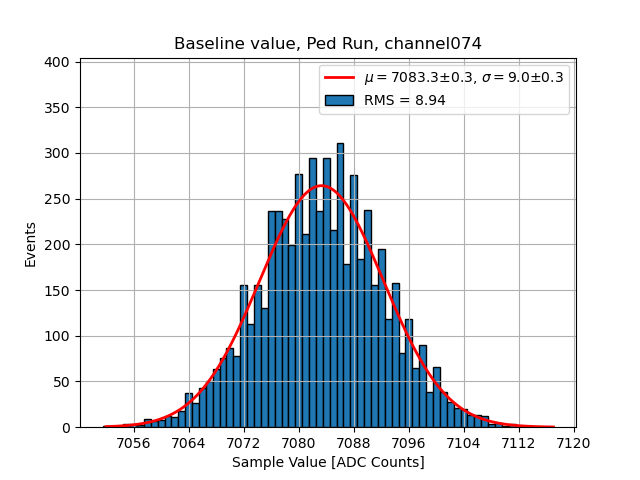 Baseline value, Ped Run, channel074

$\mu = 7083.3 \pm 0.3$, $\sigma = 9.0 \pm 0.3$
RMS = 8.94

Events

400
350
300
250
200
150
100
50
0

7056
7064
7072
7080
7088
7096
7104
7112
7120

Sample Value [ADC Counts]